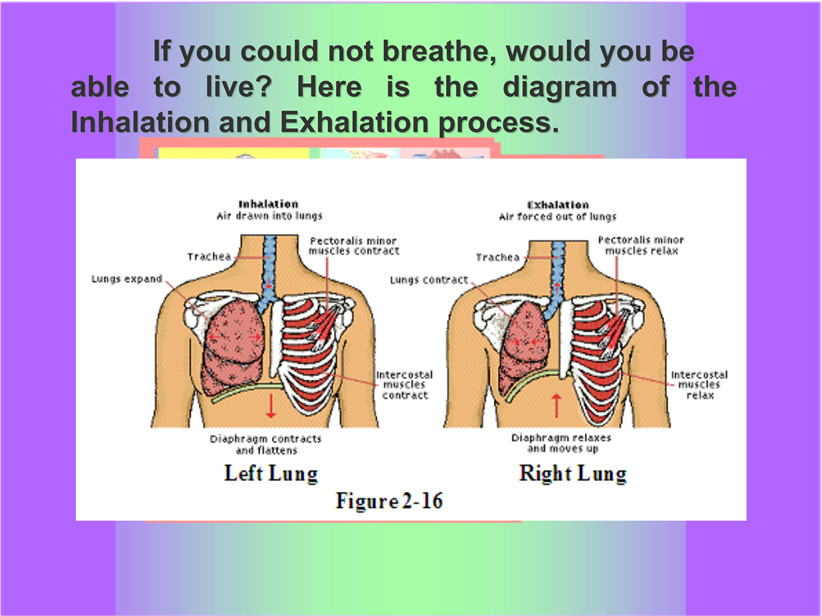 If you could not breathe, would you be able to live? Here is the diagram of the Inhalation and Exhalation process.

Inhalation
Air drawn into lungs

Trachea

Pectoralis minor muscles contract

Lungs expand

Intercostal muscles contract

Diaphragm contracts and flattens

Left Lung

Exhalation
Air forced out of lungs

Trachea

Pectoralis minor muscles relax

Lungs contract

Intercostal muscles relax

Diaphragm relaxes and moves up

Right Lung

Figure 2-16